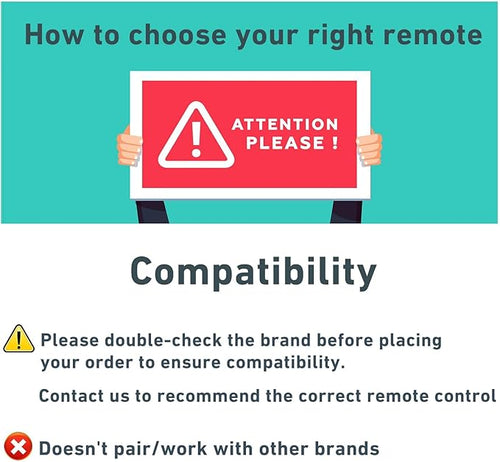 How to choose your right remote

ATTENTION PLEASE !

Compatibility

Please double-check the brand before placing your order to ensure compatibility.

Contact us to recommend the correct remote control

Doesn't pair/work with other brands